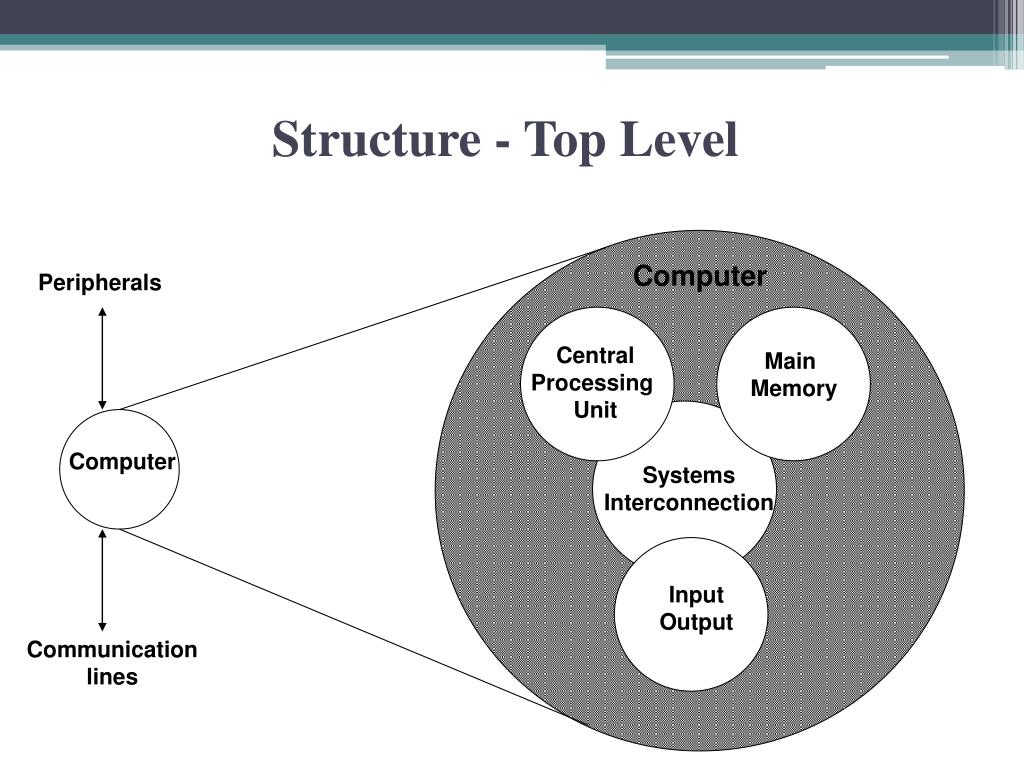 Structure - Top Level

Peripherals

Computer

Communication lines

Computer

Central Processing Unit

Main Memory

Systems Interconnection

Input Output